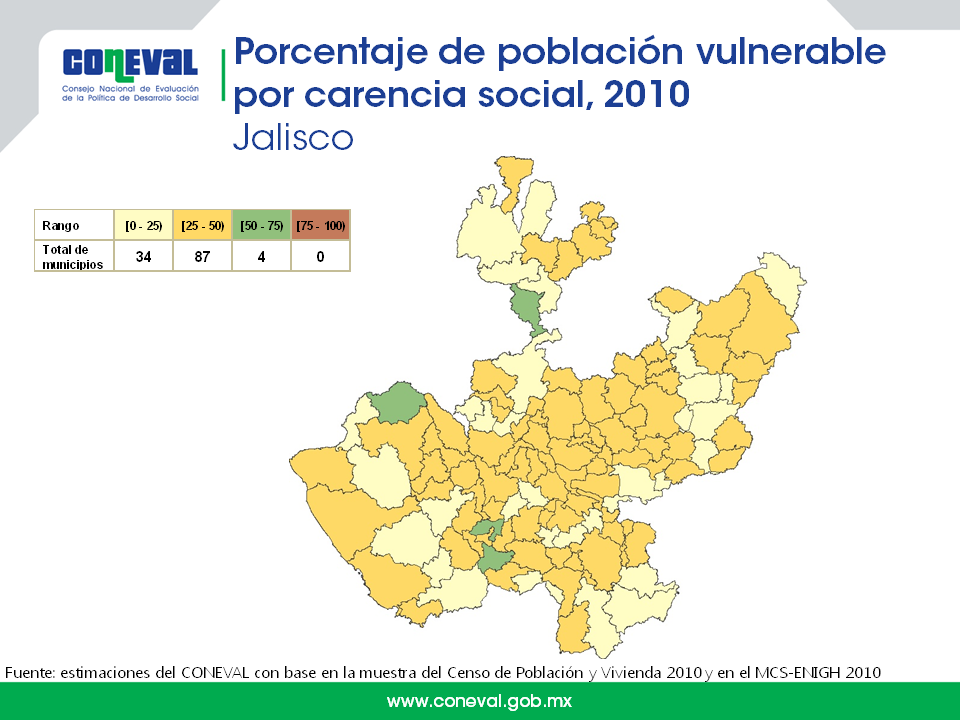 CONEVAL
Consejo Nacional de Evaluación de la Política de Desarrollo Social

Porcentaje de población vulnerable por carencia social, 2010
Jalisco

| Rango | [0 - 25) | [25 - 50) | [50 - 75) | [75 - 100) |
|---|---|---|---|---|
| Total de municipios | 34 | 87 | 4 | 0 |

Fuente: estimaciones del CONEVAL con base en la muestra del Censo de Población y Vivienda 2010 y en el MCS-ENIGH 2010

www.coneval.gob.mx